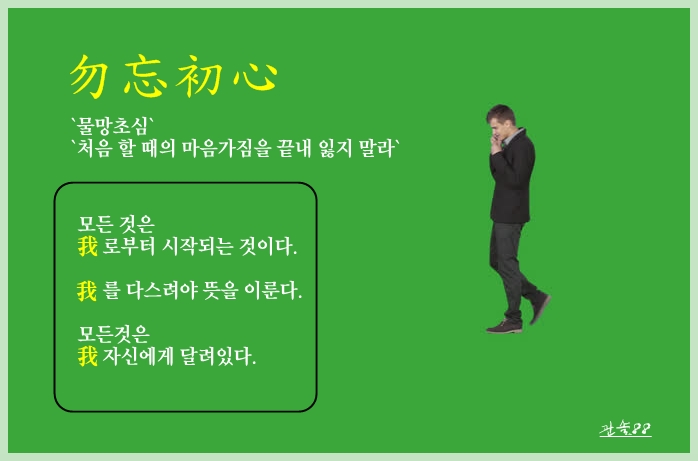 勿忘初心

`물망초심`
`처음 할 때의 마음가짐을 끝내 잃지 말라`

모든 것은
我 로부터 시작되는 것이다.

我 를 다스려야 뜻을 이룬다.

모든것은
我 자신에게 달려있다.

관솔88